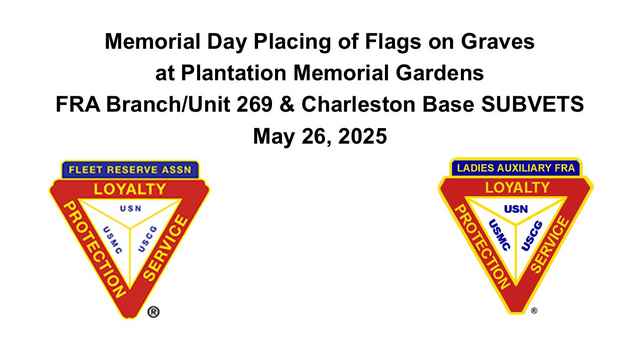 Memorial Day Placing of Flags on Graves
at Plantation Memorial Gardens
FRA Branch/Unit 269 & Charleston Base SUBVETS
May 26, 2025

FLEET RESERVE ASSN
LOYALTY
PROTECTION
SERVICE
USN
USMC
USCG
®

LADIES AUXILIARY FRA
LOYALTY
PROTECTION
SERVICE
USN
USMC
USCG
®